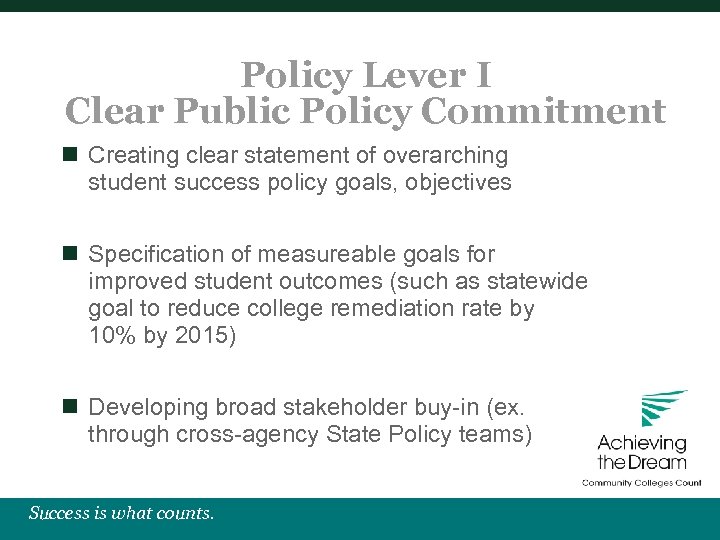 Policy Lever I
Clear Public Policy Commitment

■ Creating clear statement of overarching student success policy goals, objectives

■ Specification of measureable goals for improved student outcomes (such as statewide goal to reduce college remediation rate by 10% by 2015)

■ Developing broad stakeholder buy-in (ex. through cross-agency State Policy teams)

Achieving the Dream
Community Colleges Count

Success is what counts.